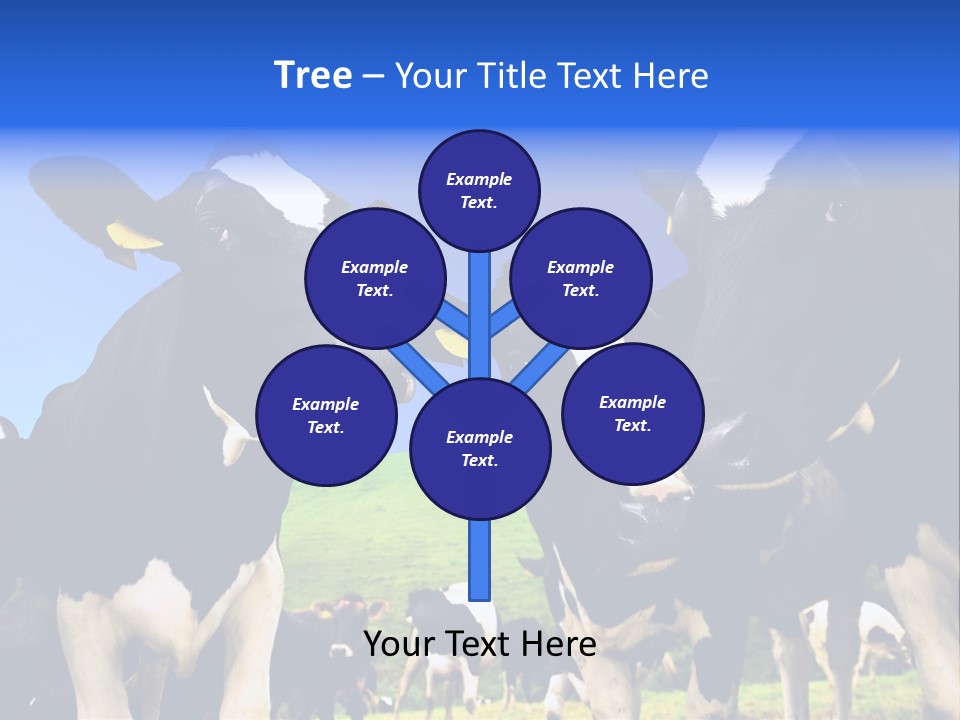 Tree – Your Title Text Here

Example Text.

Example Text.

Example Text.

Example Text.

Example Text.

Example Text.

Your Text Here